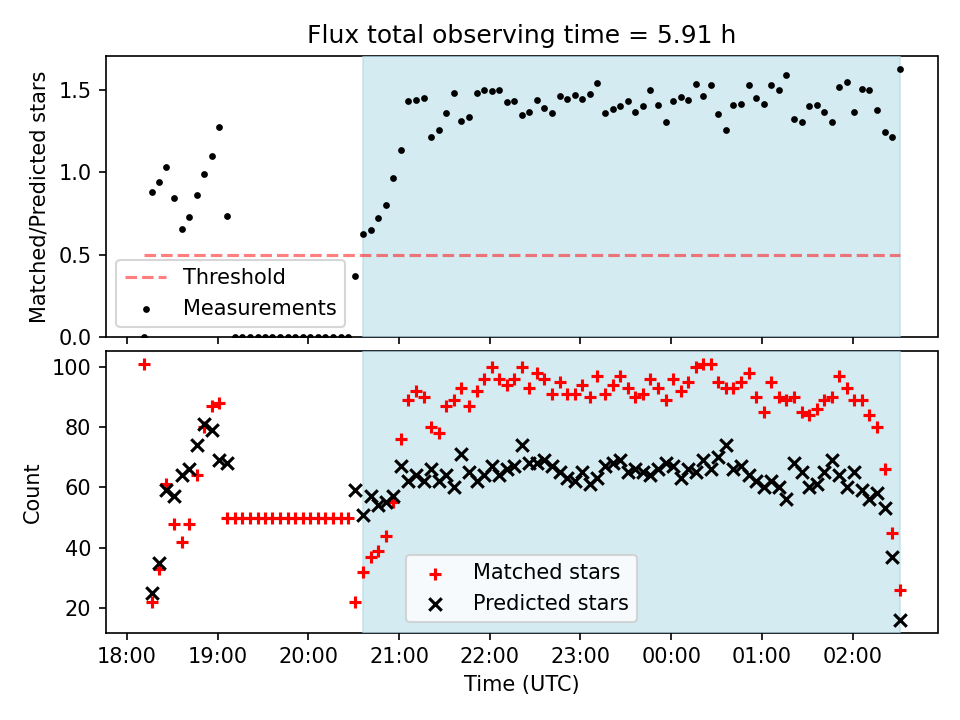 Flux total observing time = 5.91 h

Matched/Predicted stars

1.5
1.0
0.5
0.0

Threshold
Measurements

Count

100
80
60
40
20

Matched stars
Predicted stars

18:00
19:00
20:00
21:00
22:00
23:00
00:00
01:00
02:00

Time (UTC)